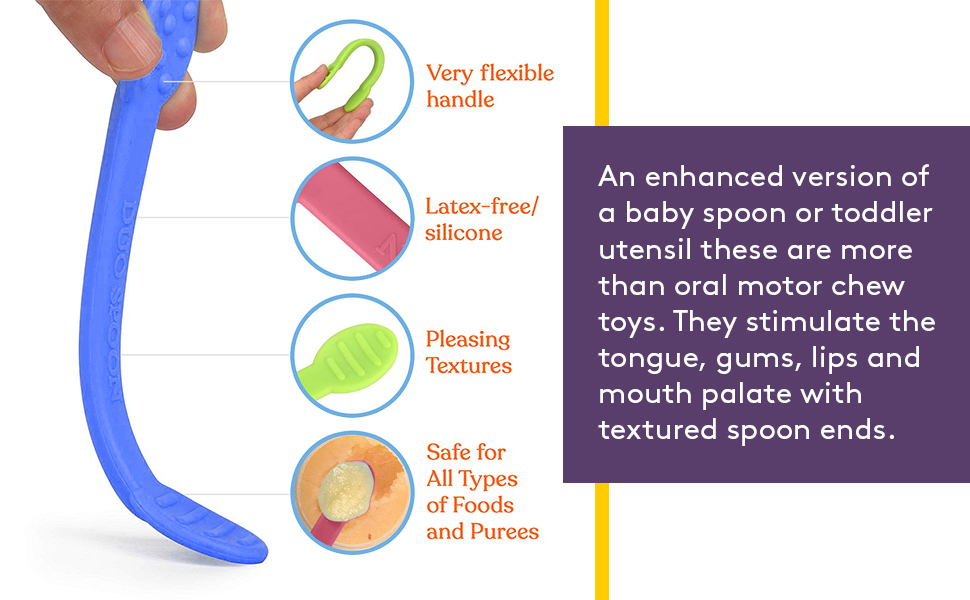 DUO SPOON

Very flexible handle

Latex-free/ silicone

Pleasing Textures

Safe for All Types of Foods and Purees

An enhanced version of a baby spoon or toddler utensil these are more than oral motor chew toys. They stimulate the tongue, gums, lips and mouth palate with textured spoon ends.